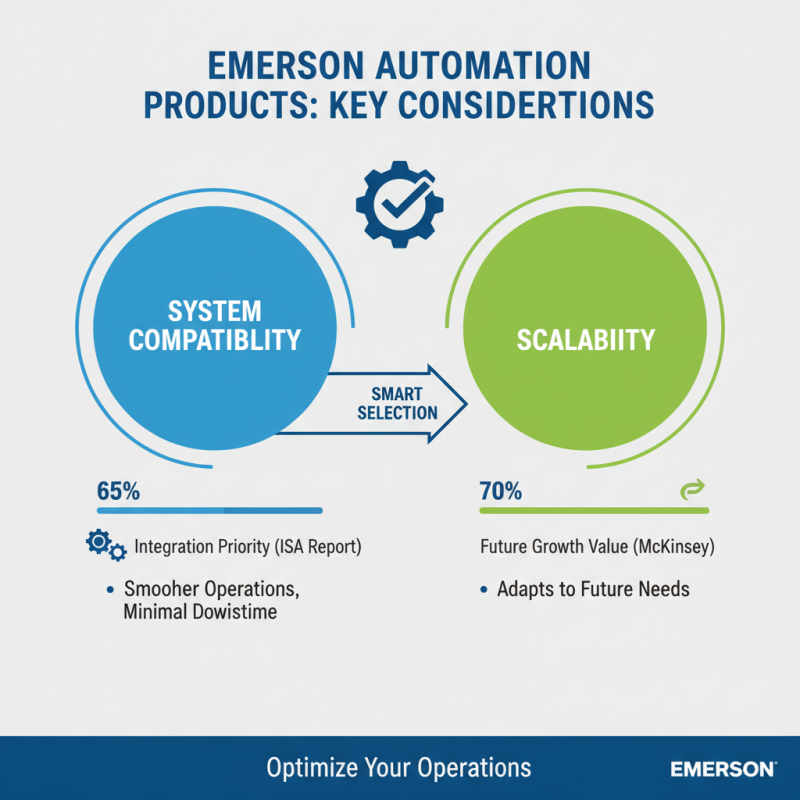 EMERSON AUTOMATION PRODUCTS: KEY CONSIDERTIONS

SYSTEM COMPATIBLITY

SMART SELECTION

SCALABIITY

65%

Integration Priority (ISA Report)

• Smooher Operations, Minimal Dowistime

70%

Future Growth Value (McKinsey)

• Adapts to Future Needs

Optimize Your Operations

EMERSON